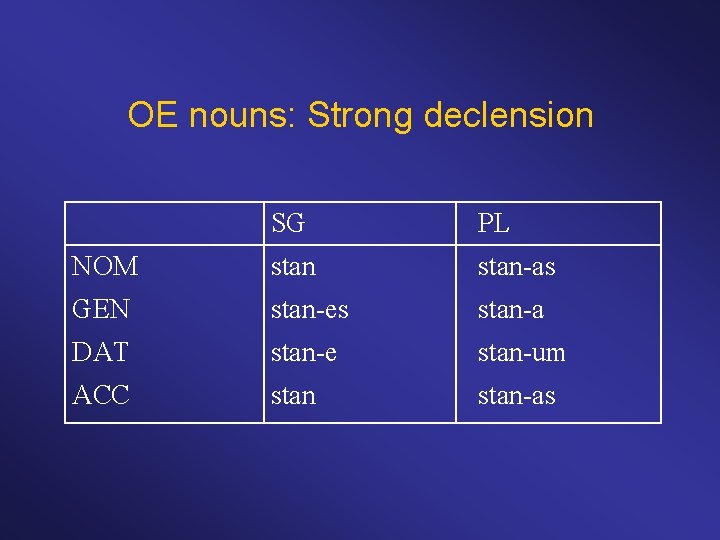 OE nouns: Strong declension

| | SG | PL |
|---|---|---|
| NOM | stan | stan-as |
| GEN | stan-es | stan-a |
| DAT | stan-e | stan-um |
| ACC | stan | stan-as |